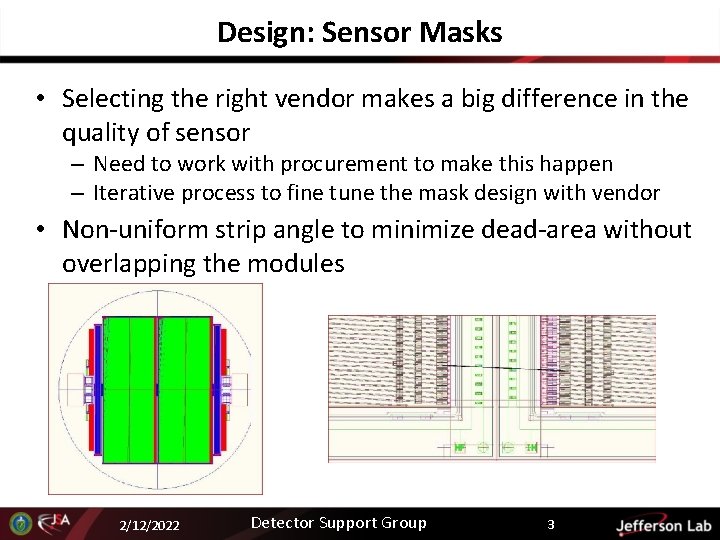 Design: Sensor Masks

• Selecting the right vendor makes a big difference in the quality of sensor
– Need to work with procurement to make this happen
– Iterative process to fine tune the mask design with vendor

• Non-uniform strip angle to minimize dead-area without overlapping the modules

JSA
2/12/2022
Detector Support Group
3
Jefferson Lab